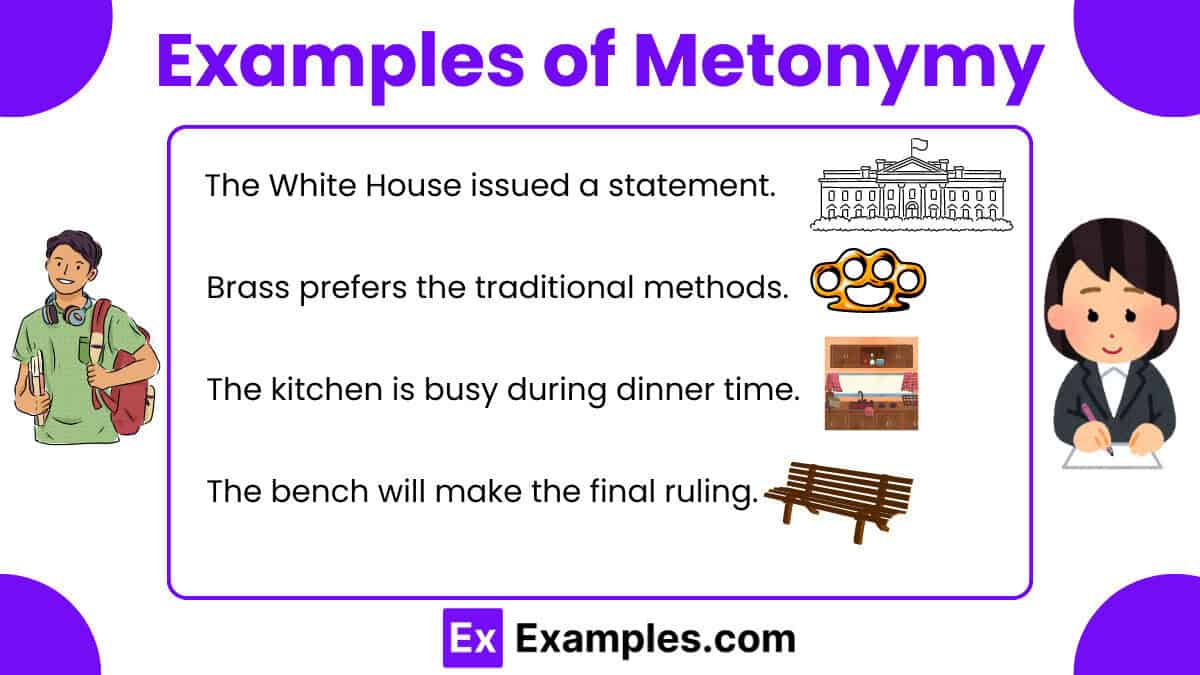 Examples of Metonymy

The White House issued a statement.

Brass prefers the traditional methods.

The kitchen is busy during dinner time.

The bench will make the final ruling.

Ex Examples.com